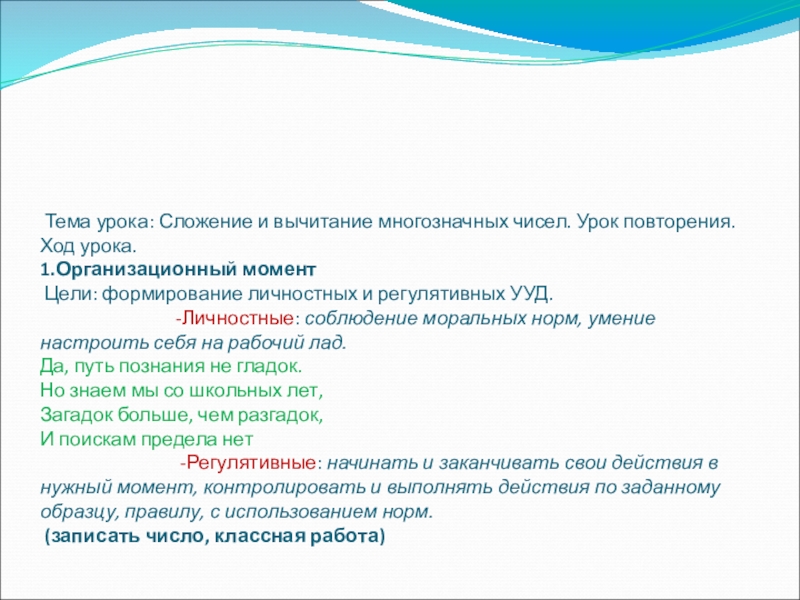 Тема урока: Сложение и вычитание многозначных чисел. Урок повторения.
Ход урока.
1.Организационный момент
Цели: формирование личностных и регулятивных УУД.
-Личностные: соблюдение моральных норм, умение настроить себя на рабочий лад.
Да, путь познания не гладок.
Но знаем мы со школьных лет,
Загадок больше, чем разгадок,
И поискам предела нет
-Регулятивные: начинать и заканчивать свои действия в нужный момент, контролировать и выполнять действия по заданному образцу, правилу, с использованием норм.
(записать число, классная работа)